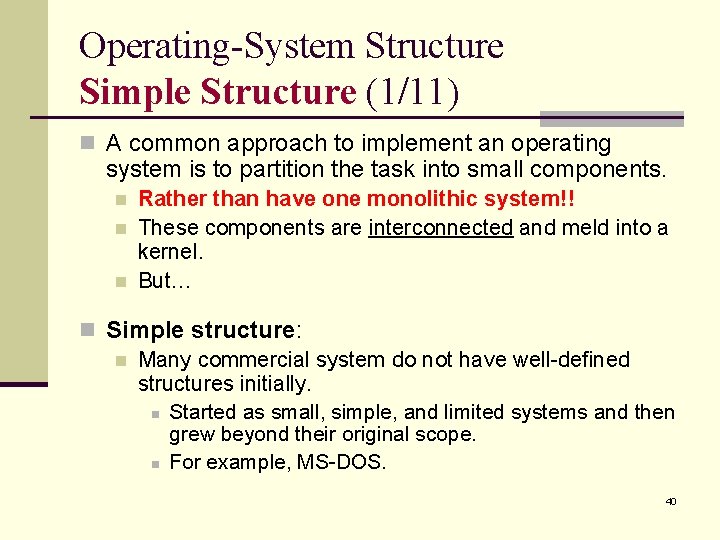 Operating-System Structure
Simple Structure (1/11)

A common approach to implement an operating system is to partition the task into small components.

Rather than have one monolithic system!!

These components are interconnected and meld into a kernel.

But…

Simple structure:

Many commercial system do not have well-defined structures initially.

Started as small, simple, and limited systems and then grew beyond their original scope.

For example, MS-DOS.

40